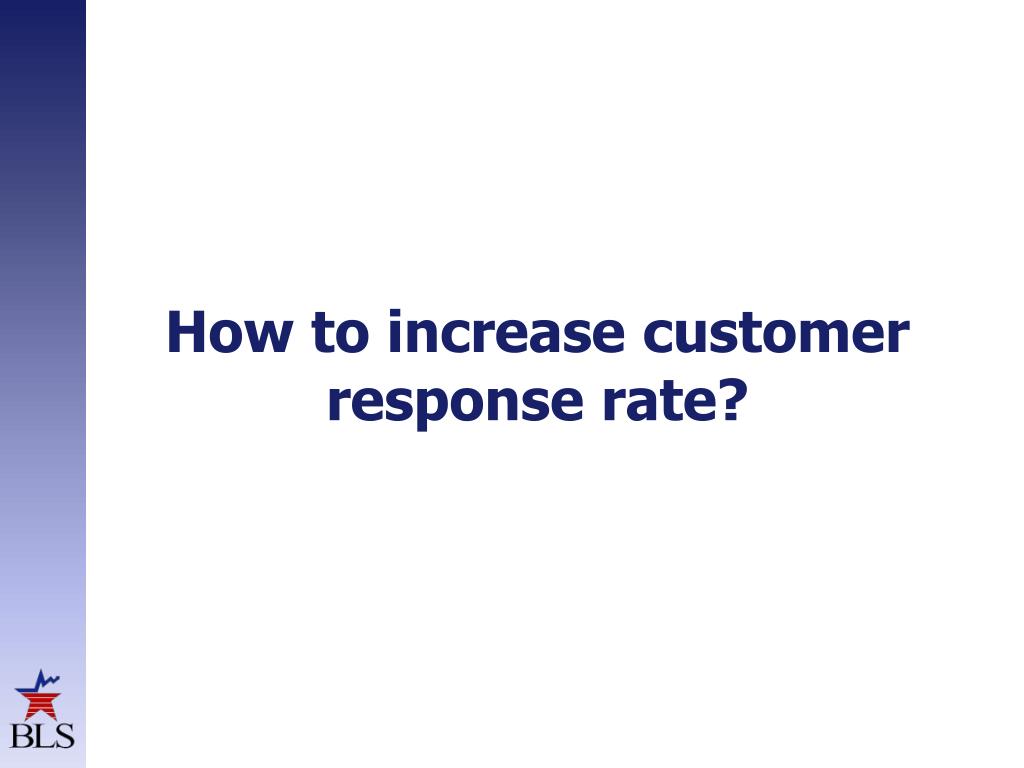 How to increase customer response rate?

BLS